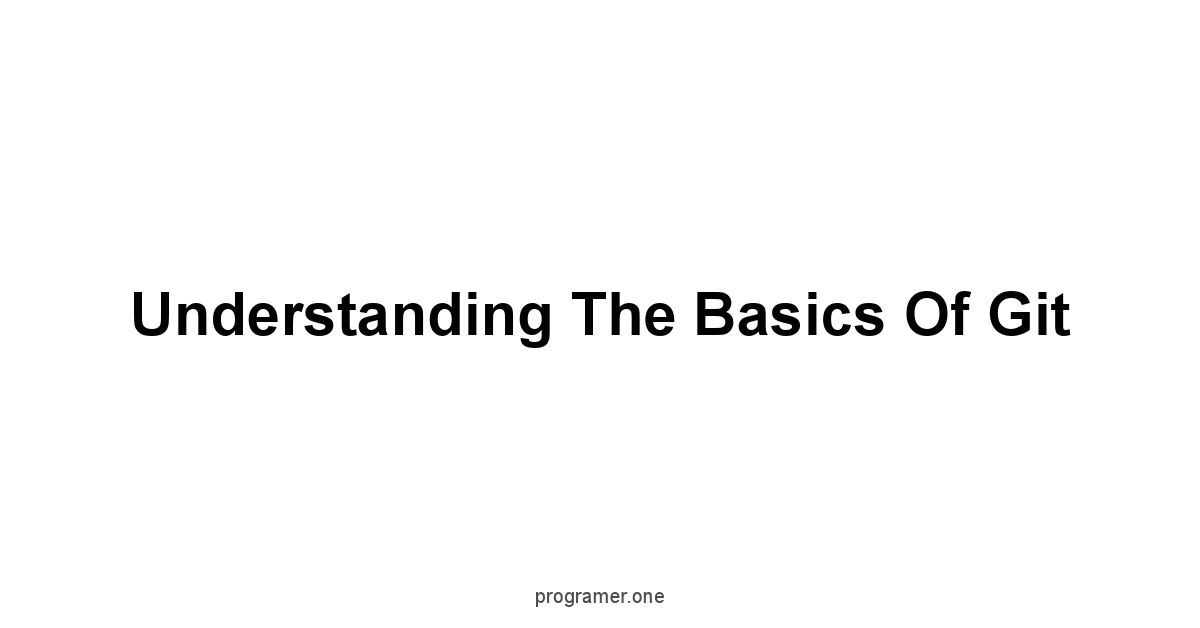 Understanding The Basics Of Git

programer.one